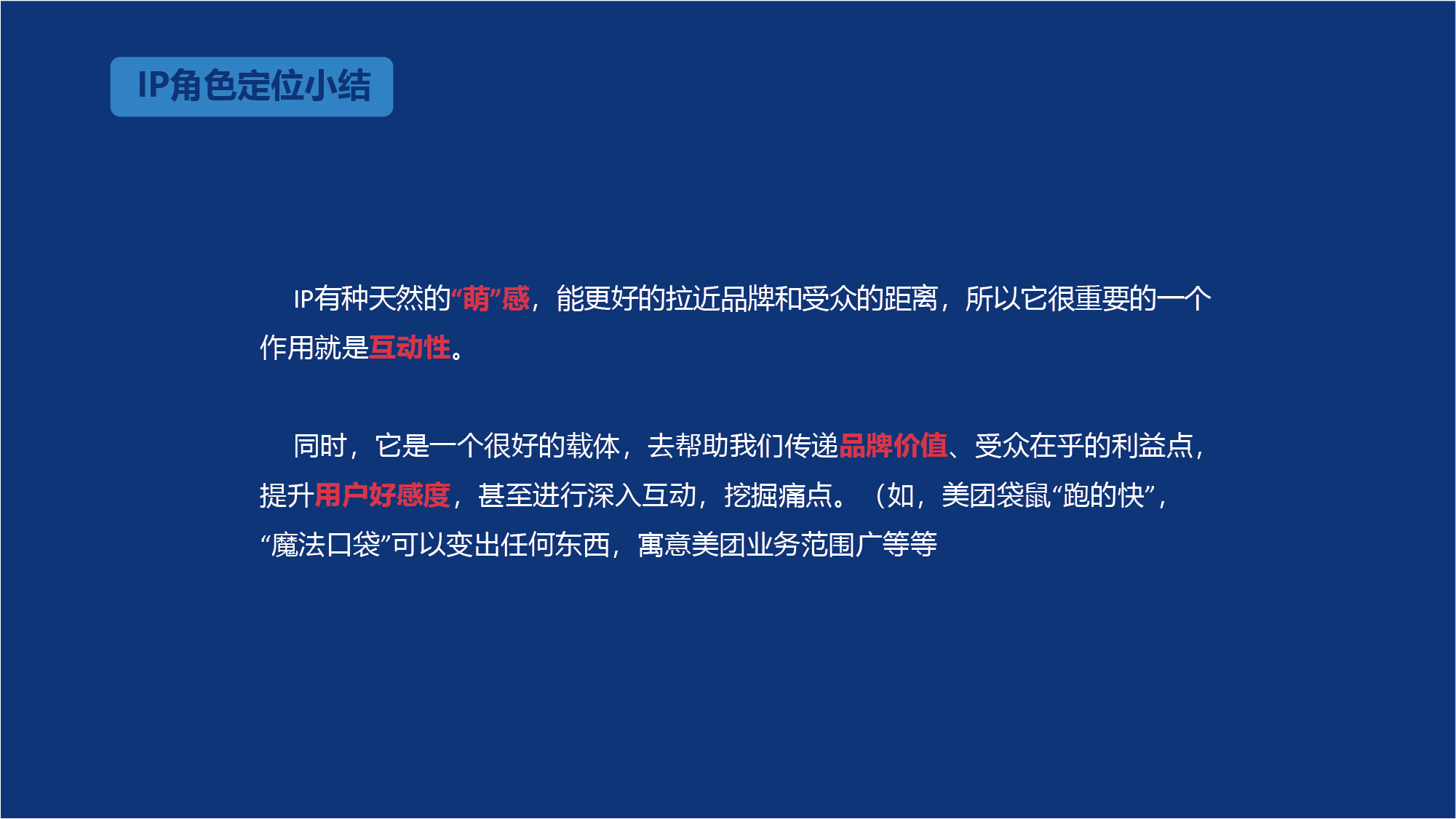 IP角色定位小结

IP有种天然的“萌”感，能更好的拉近品牌和受众的距离，所以它很重要的一个作用就是互动性。

同时，它是一个很好的载体，去帮助我们传递品牌价值、受众在乎的利益点，提升用户好感度，甚至进行深入互动，挖掘痛点。（如，美团袋鼠“跑的快”，“魔法口袋”可以变出任何东西，寓意美团业务范围广等等